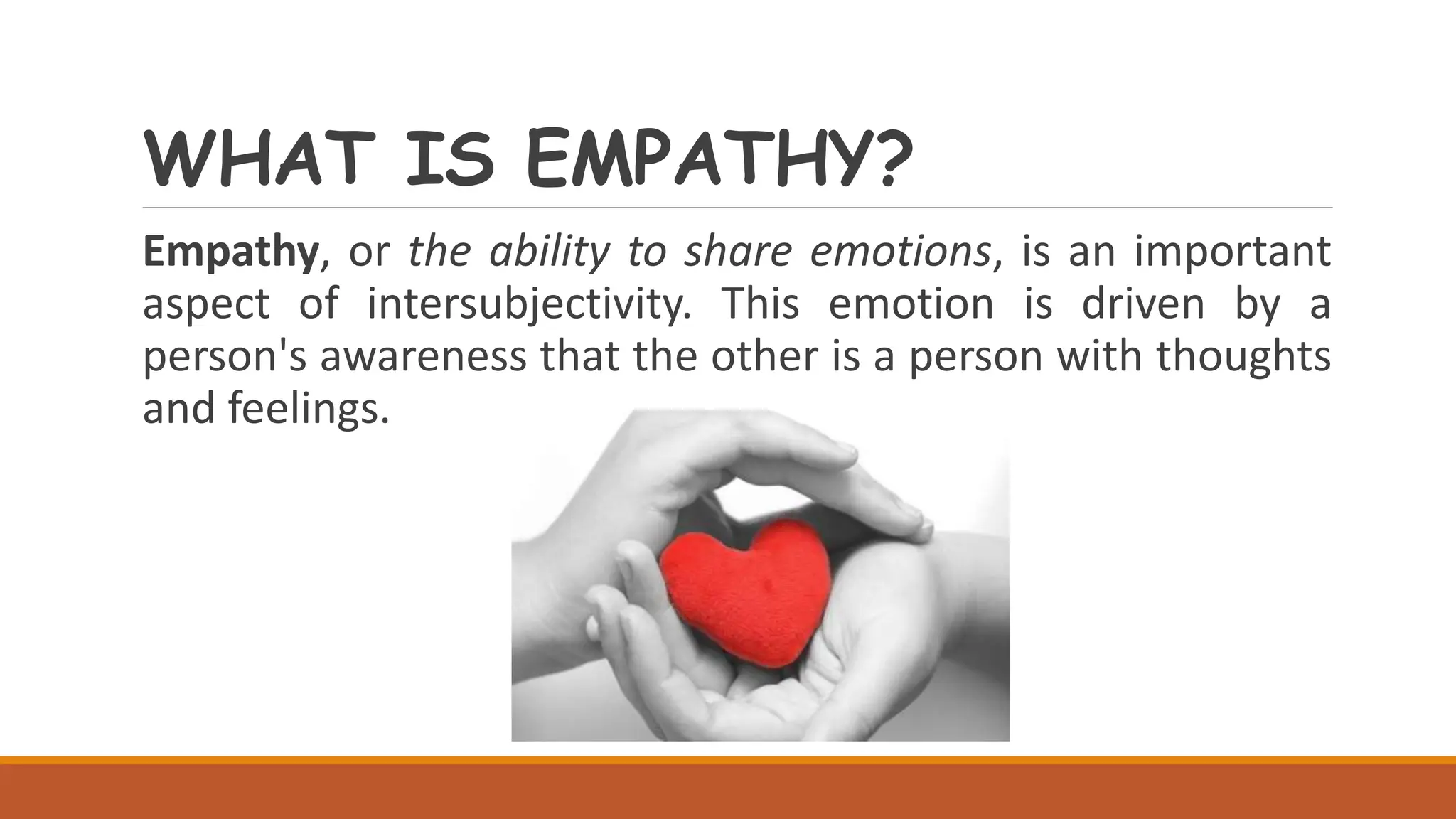 WHAT IS EMPATHY?

Empathy, or the ability to share emotions, is an important aspect of intersubjectivity. This emotion is driven by a person's awareness that the other is a person with thoughts and feelings.